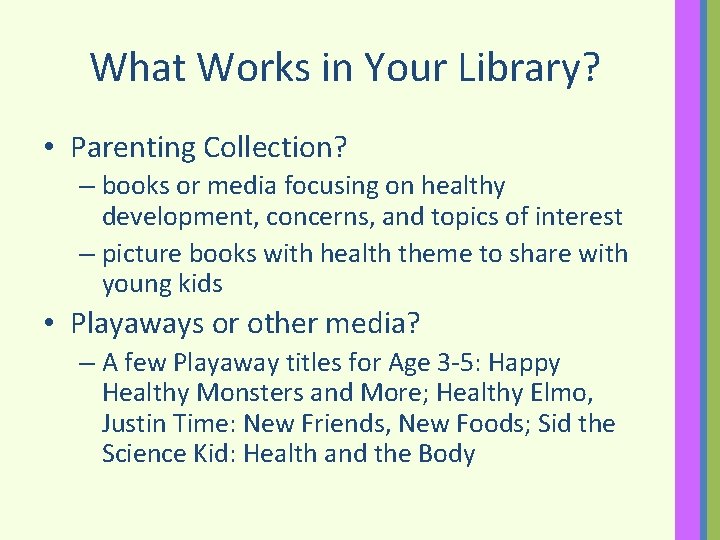 What Works in Your Library?

• Parenting Collection?
– books or media focusing on healthy development, concerns, and topics of interest
– picture books with health theme to share with young kids

• Playaways or other media?
– A few Playaway titles for Age 3-5: Happy Healthy Monsters and More; Healthy Elmo, Justin Time: New Friends, New Foods; Sid the Science Kid: Health and the Body